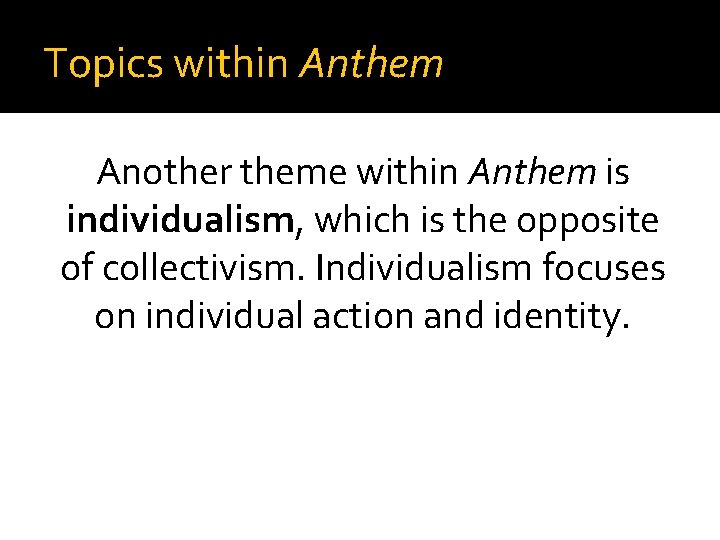 Topics within Anthem

Another theme within Anthem is individualism, which is the opposite of collectivism. Individualism focuses on individual action and identity.